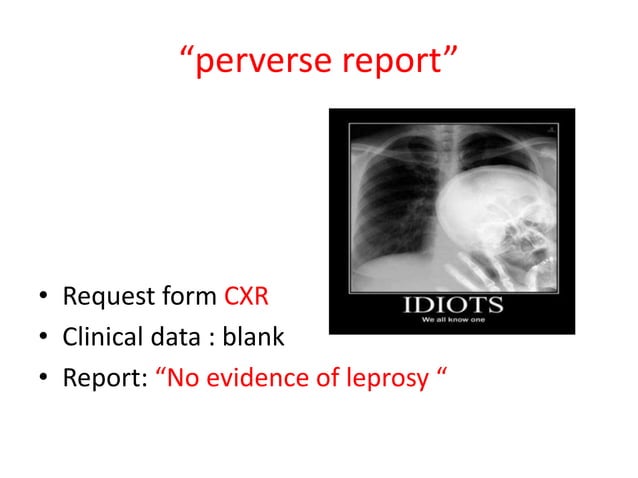 “perverse report”

IDIOTS
We all know one

• Request form CXR
• Clinical data : blank
• Report: “No evidence of leprosy “